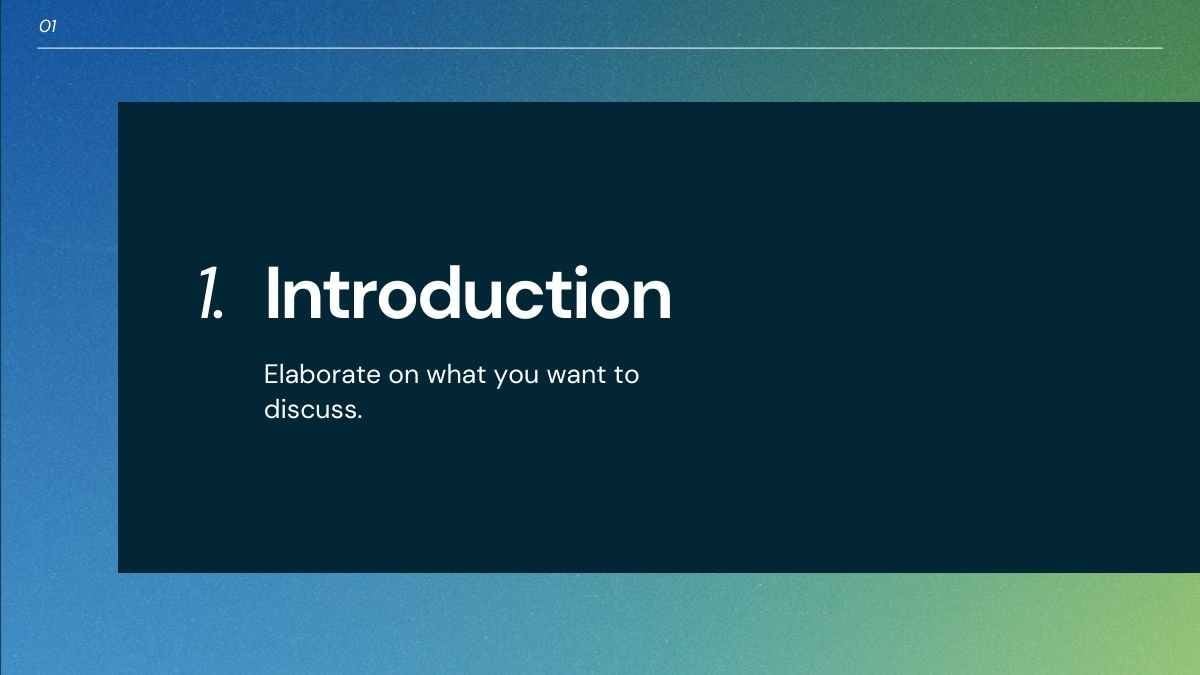 01

1. Introduction

Elaborate on what you want to discuss.